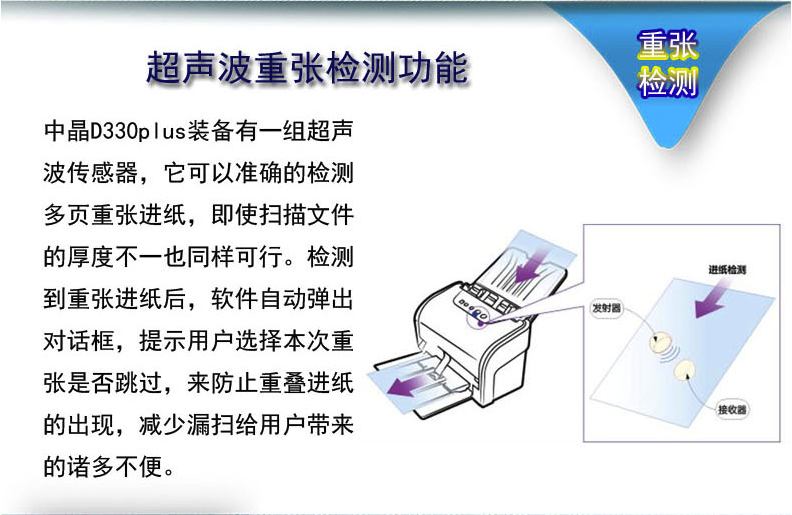 超声波重张检测功能

重张检测

中晶D330plus装备有一组超声波传感器，它可以准确的检测多页重张进纸，即使扫描文件的厚度不一也同样可行。检测到重张进纸后，软件自动弹出对话框，提示用户选择本次重张是否跳过，来防止重叠进纸的出现，减少漏扫给用户带来的诸多不便。

进纸检测

发射器

接收器